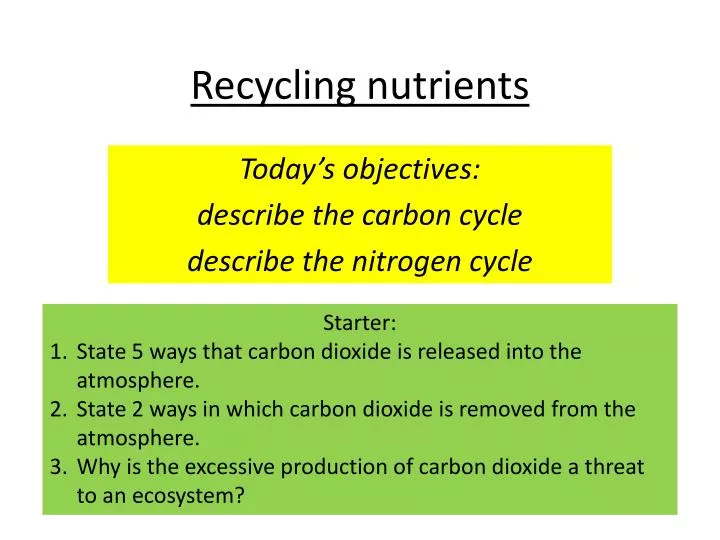 Recycling nutrients

Today's objectives:
describe the carbon cycle
describe the nitrogen cycle

Starter:
1. State 5 ways that carbon dioxide is released into the atmosphere.
2. State 2 ways in which carbon dioxide is removed from the atmosphere.
3. Why is the excessive production of carbon dioxide a threat to an ecosystem?